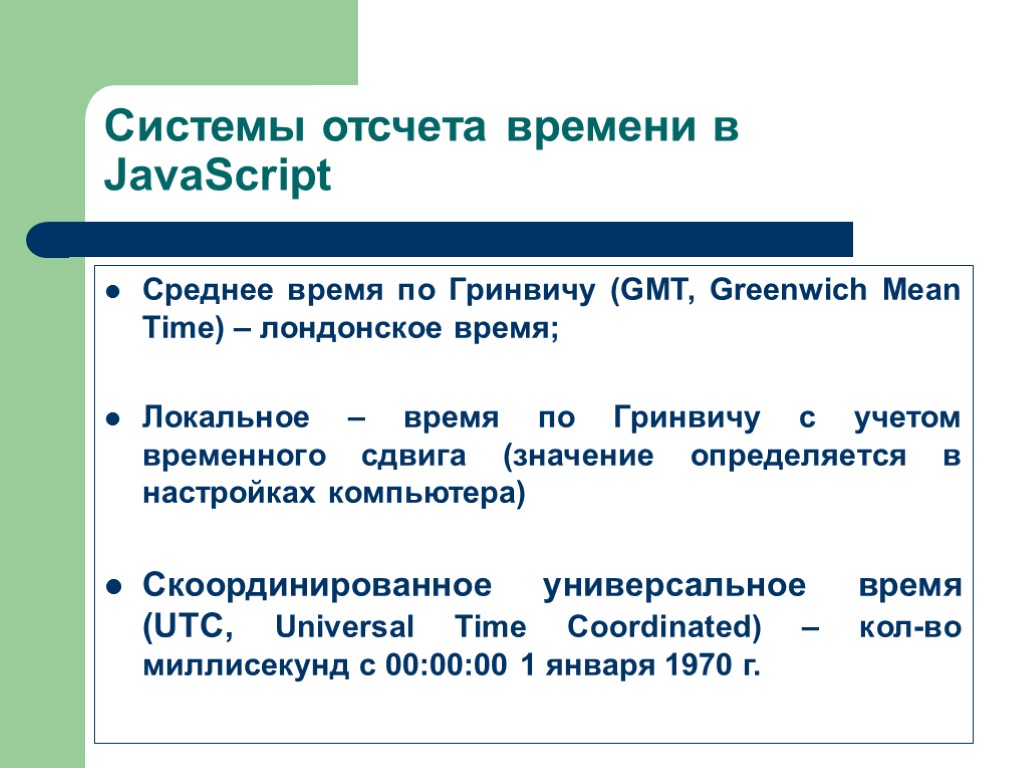 Системы отсчета времени в JavaScript

- Среднее время по Гринвичу (GMT, Greenwich Mean Time) – лондонское время;

- Локальное – время по Гринвичу с учетом временного сдвига (значение определяется в настройках компьютера)

- Скоординированное универсальное время (UTC, Universal Time Coordinated) – кол-во миллисекунд с 00:00:00 1 января 1970 г.